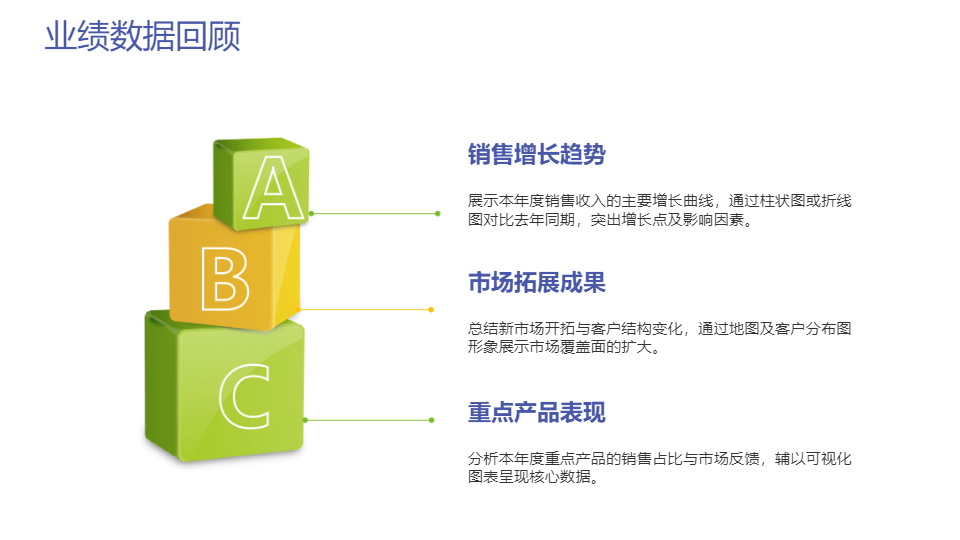 业绩数据回顾

A

B

C

销售增长趋势

展示本年度销售收入的主要增长曲线，通过柱状图或折线图对比去年同期，突出增长点及影响因素。

市场拓展成果

总结新市场开拓与客户结构变化，通过地图及客户分布图形象展示市场覆盖面的扩大。

重点产品表现

分析本年度重点产品的销售占比与市场反馈，辅以可视化图表呈现核心数据。